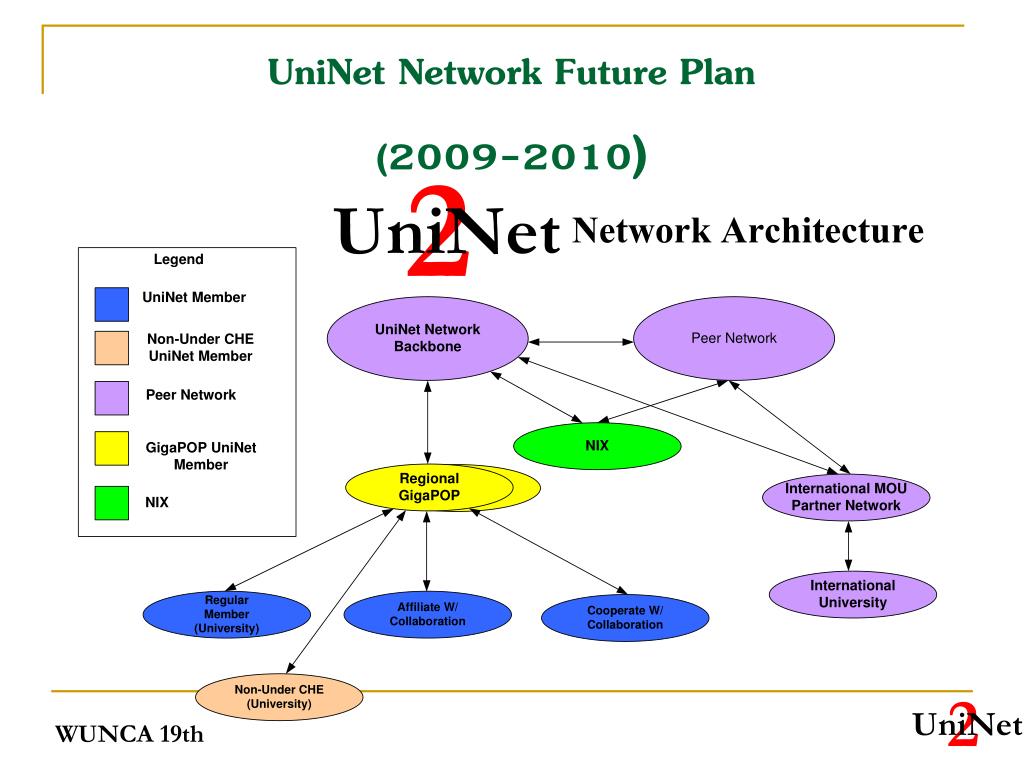 UniNet Network Future Plan

(2009-2010)

UniNet 2 Network Architecture

Legend

UniNet Member

Non-Under CHE UniNet Member

Peer Network

GigaPOP UniNet Member

NIX

UniNet Network Backbone

Peer Network

NIX

Regional GigaPOP

International MOU Partner Network

International University

Regular Member (University)

Affiliate W/ Collaboration

Cooperate W/ Collaboration

Non-Under CHE (University)

WUNCA 19th

UniNet 2